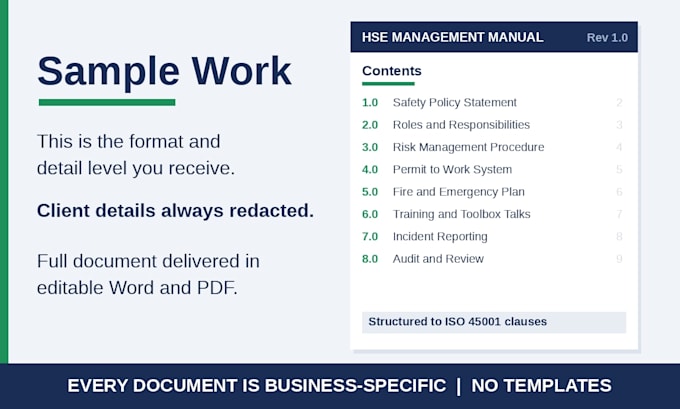 Sample Work

This is the format and detail level you receive.

Client details always redacted.

Full document delivered in editable Word and PDF.

HSE MANAGEMENT MANUAL Rev 1.0

Contents

1.0 Safety Policy Statement 2
2.0 Roles and Responsibilities 3
3.0 Risk Management Procedure 4
4.0 Permit to Work System 5
5.0 Fire and Emergency Plan 6
6.0 Training and Toolbox Talks 7
7.0 Incident Reporting 8
8.0 Audit and Review 9

Structured to ISO 45001 clauses

EVERY DOCUMENT IS BUSINESS-SPECIFIC | NO TEMPLATES